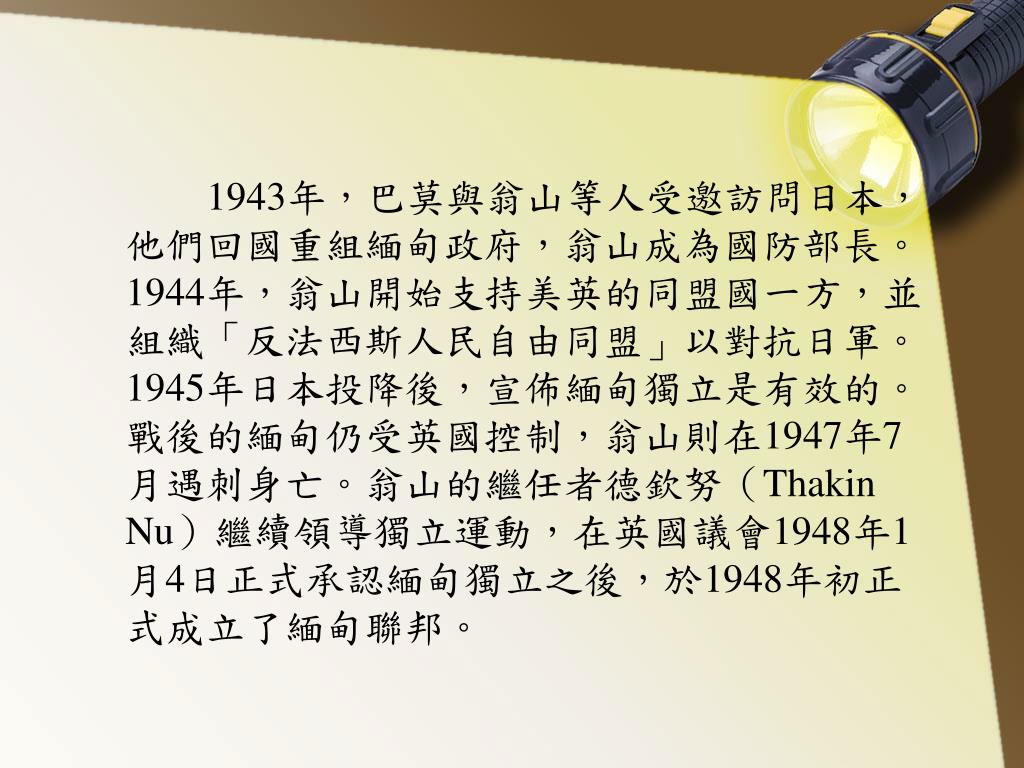 1943年，巴莫與翁山等人受邀訪問日本，他們回國重組緬甸政府，翁山成為國防部長。1944年，翁山開始支持美英的同盟國一方，並組織「反法西斯人民自由同盟」以對抗日軍。1945年日本投降後，宣佈緬甸獨立是有效的。戰後的緬甸仍受英國控制，翁山則在1947年7月遇刺身亡。翁山的繼任者德欽努（Thakin Nu）繼續領導獨立運動，在英國議會1948年1月4日正式承認緬甸獨立之後，於1948年初正式成立了緬甸聯邦。